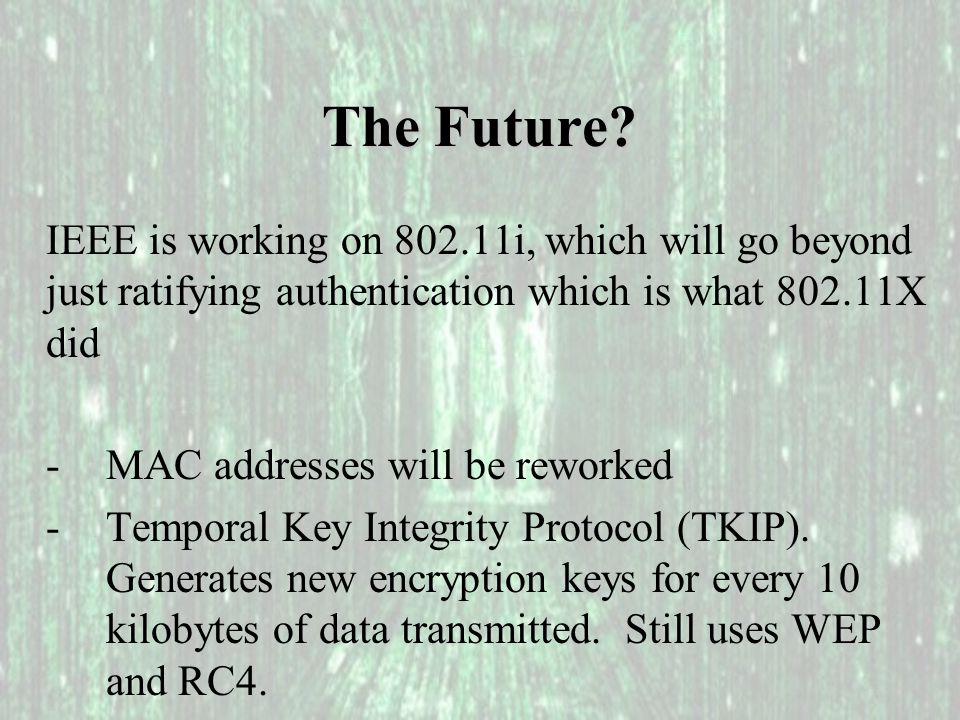 The Future?

IEEE is working on 802.11i, which will go beyond just ratifying authentication which is what 802.11X did

- MAC addresses will be reworked
- Temporal Key Integrity Protocol (TKIP). Generates new encryption keys for every 10 kilobytes of data transmitted. Still uses WEP and RC4.